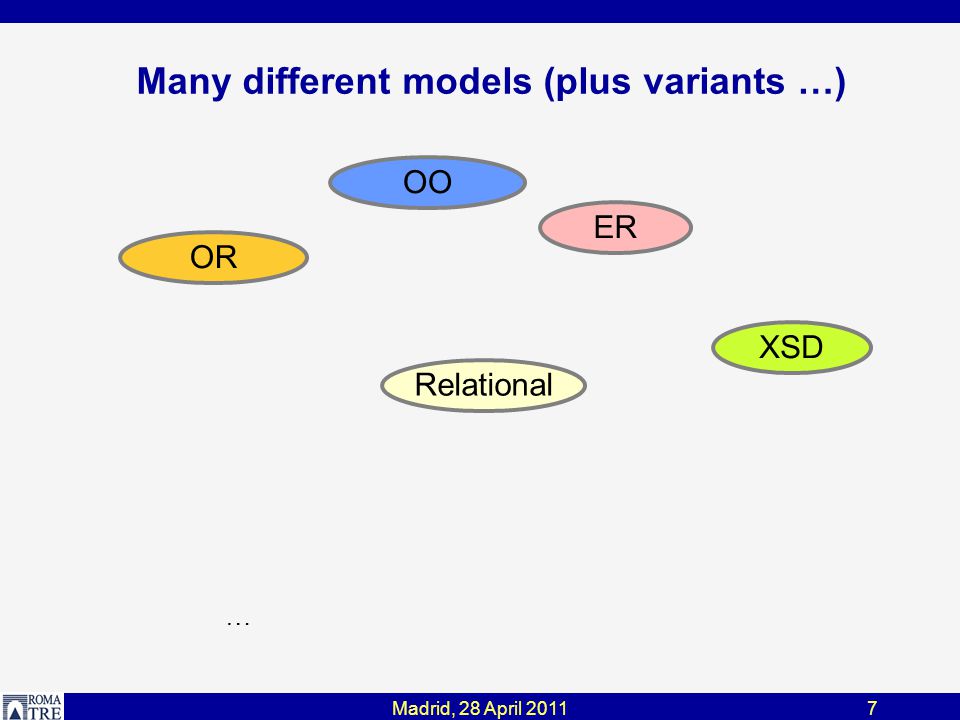 Many different models (plus variants …)

OO

ER

OR

XSD

Relational

…

ROMA TRE

Madrid, 28 April 2011

7